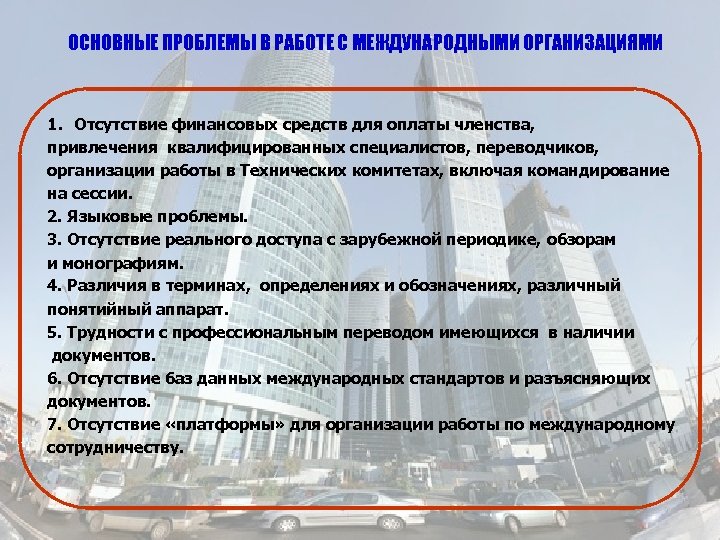 ОСНОВНЫЕ ПРОБЛЕМЫ В РАБОТЕ С МЕЖДУНАРОДНЫМИ ОРГАНИЗАЦИЯМИ

1. Отсутствие финансовых средств для оплаты членства, привлечения квалифицированных специалистов, переводчиков, организации работы в Технических комитетах, включая командирование на сессии.
2. Языковые проблемы.
3. Отсутствие реального доступа с зарубежной периодике, обзорам и монографиям.
4. Различия в терминах, определениях и обозначениях, различный понятийный аппарат.
5. Трудности с профессиональным переводом имеющихся в наличии документов.
6. Отсутствие баз данных международных стандартов и разъясняющих документов.
7. Отсутствие «платформы» для организации работы по международному сотрудничеству.